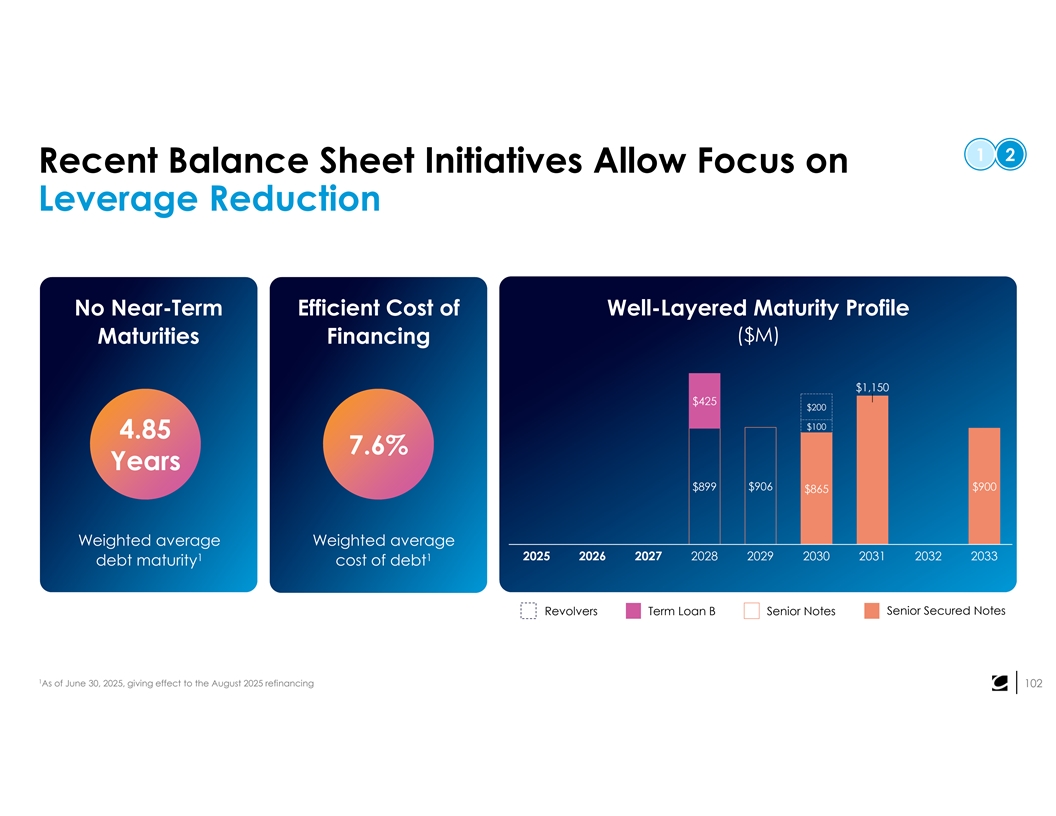 Recent Balance Sheet Initiatives Allow Focus on Leverage Reduction

1 2

No Near-Term Maturities

4.85 Years

Weighted average debt maturity$^1$

Efficient Cost of Financing

7.6%

Weighted average cost of debt$^1$

Well-Layered Maturity Profile ($M)

$425
$899
$906
$200
$100
$865
$1,150
$900

2025 2026 2027 2028 2029 2030 2031 2032 2033

Revolvers Term Loan B Senior Notes Senior Secured Notes

$^1$As of June 30, 2025, giving effect to the August 2025 refinancing

102